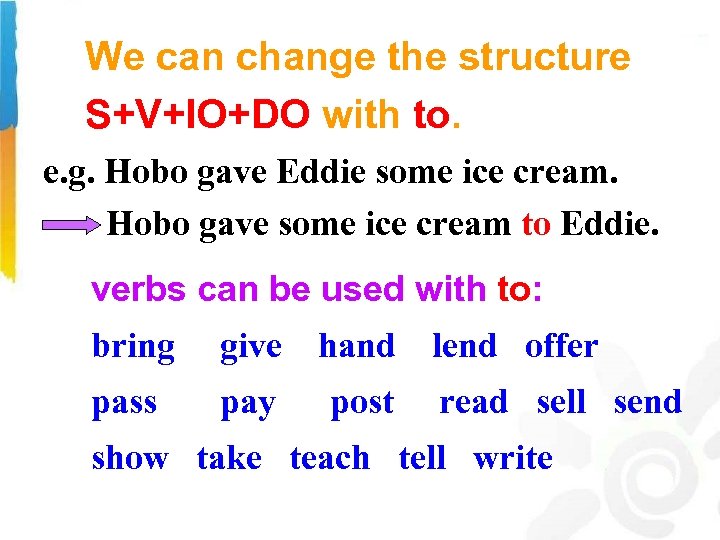 We can change the structure S+V+IO+DO with to.

e.g. Hobo gave Eddie some ice cream.

Hobo gave some ice cream to Eddie.

verbs can be used with to:

bring give hand lend offer

pass pay post read sell send

show take teach tell write